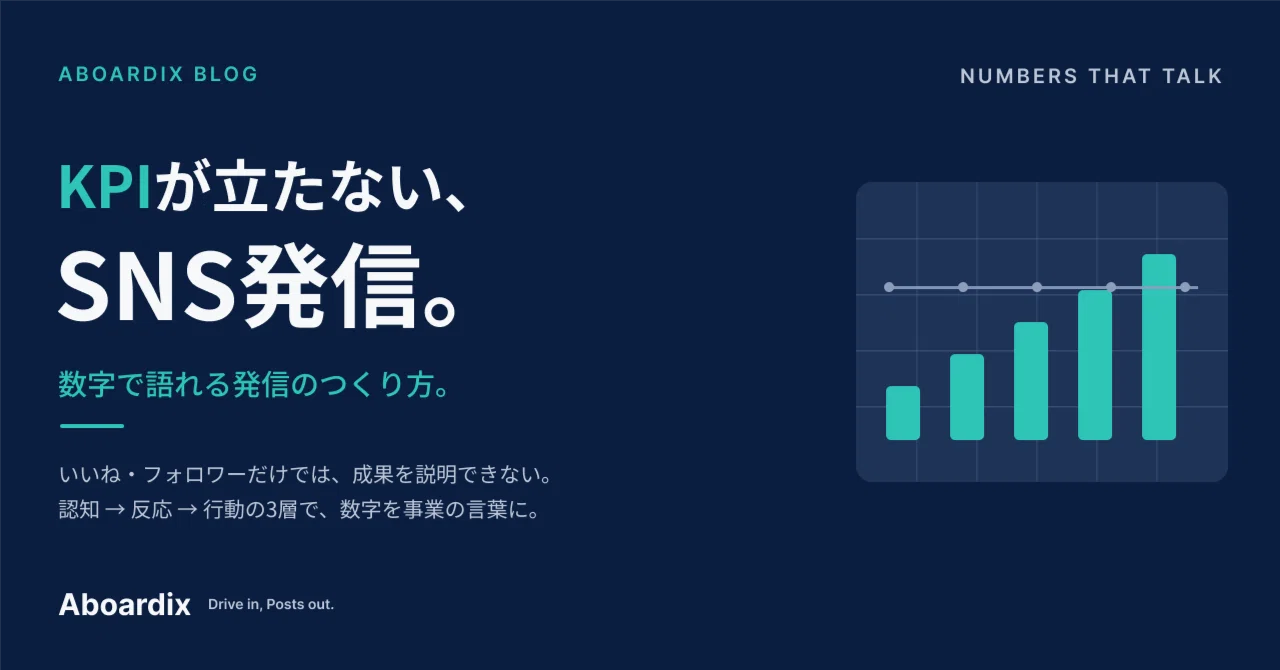 ABOARDIX BLOG

NUMBERS THAT TALK

KPIが立たない、
SNS発信。

数字で語れる発信のつくり方。

いいね・フォロワーだけでは、成果を説明できない。
認知 → 反応 → 行動の3層で、数字を事業の言葉に。

Aboardix Drive in, Posts out.